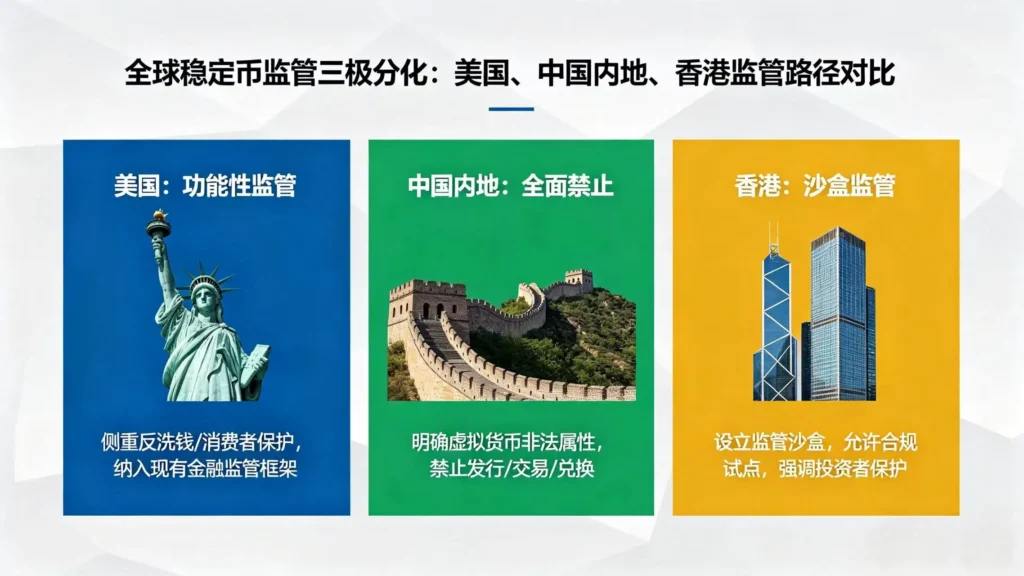 全球稳定币监管三极分化：美国、中国内地、香港监管路径对比

美国：功能性监管

侧重反洗钱/消费者保护，纳入现有金融监管框架

中国内地：全面禁止

明确虚拟货币非法属性，禁止发行/交易/兑换

香港：沙盒监管

设立监管沙盒，允许合规试点，强调投资者保护